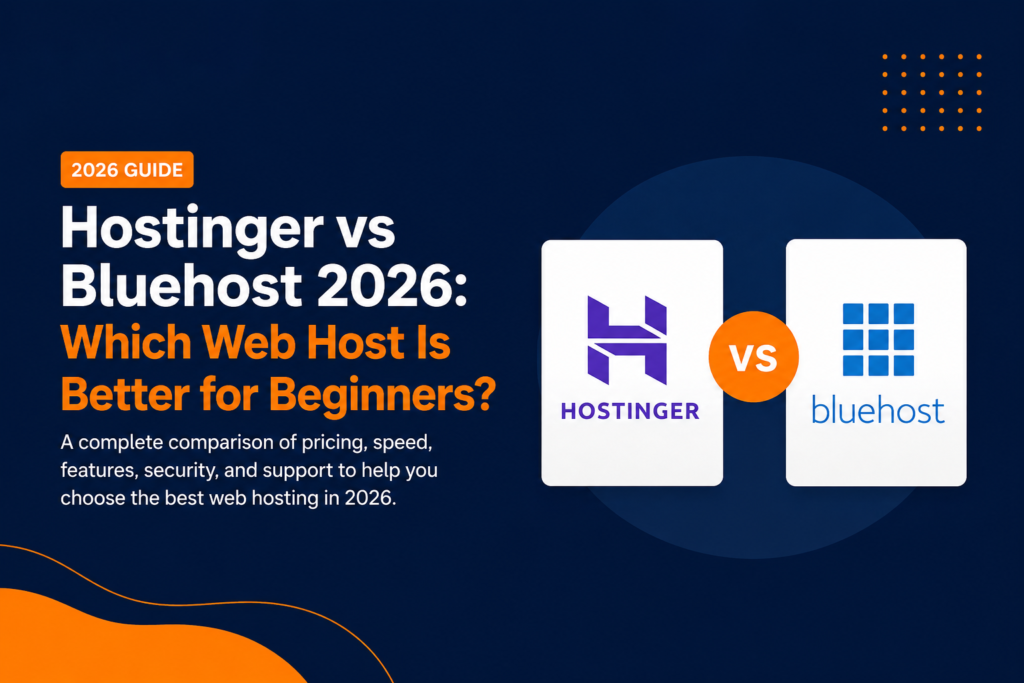 2026 GUIDE

Hostinger vs Bluehost 2026: Which Web Host Is Better for Beginners?

A complete comparison of pricing, speed, features, security, and support to help you choose the best web hosting in 2026.

HOSTINGER

VS

bluehost